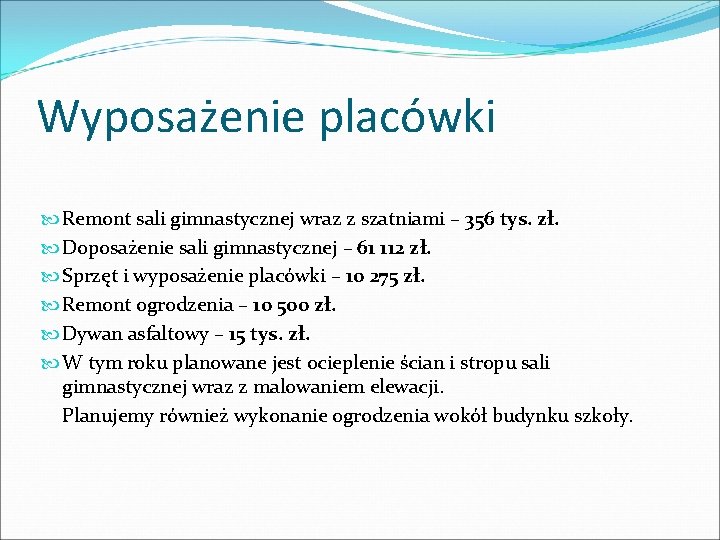 Wyposażenie placówki

Remont sali gimnastycznej wraz z szatniami – 356 tys. zł.
Doposażenie sali gimnastycznej – 61 112 zł.
Sprzęt i wyposażenie placówki – 10 275 zł.
Remont ogrodzenia – 10 500 zł.
Dywan asfaltowy – 15 tys. zł.
W tym roku planowane jest ocieplenie ścian i stropu sali gimnastycznej wraz z malowaniem elewacji.
Planujemy również wykonanie ogrodzenia wokół budynku szkoły.